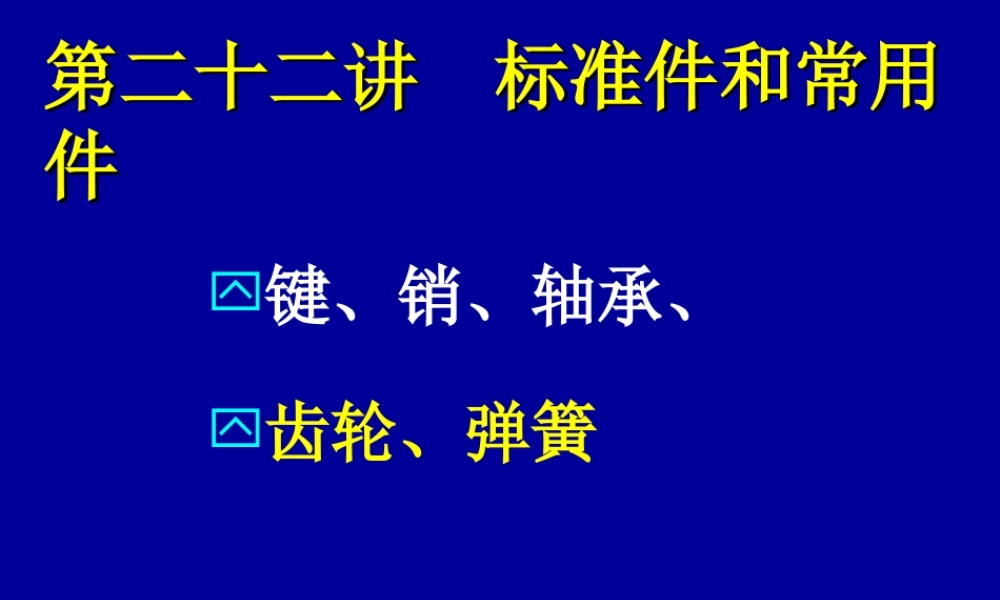 第二十二讲　标准件和常用件

键、销、轴承、

齿轮、弹簧